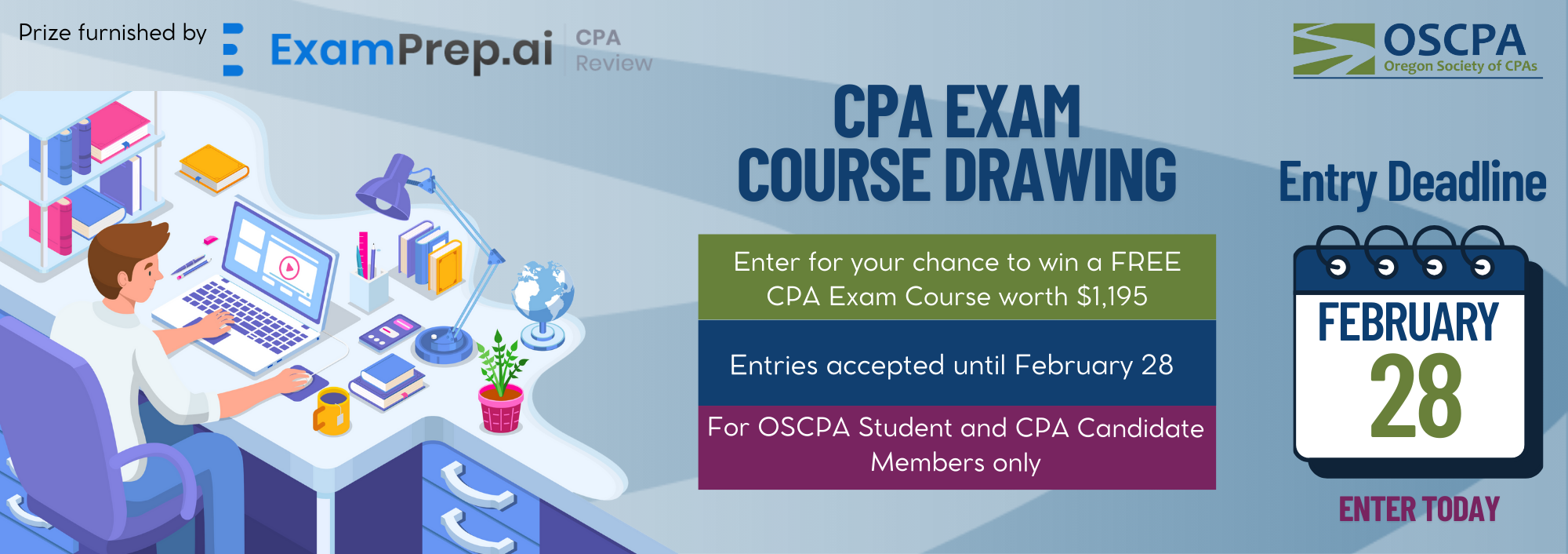 Prize furnished by ExamPrep.ai CPA Review

OSCPA
Oregon Society of CPAs

CPA EXAM
COURSE DRAWING

Enter for your chance to win a FREE CPA Exam Course worth $1,195

Entries accepted until February 28

For OSCPA Student and CPA Candidate Members only

Entry Deadline

FEBRUARY
28

ENTER TODAY